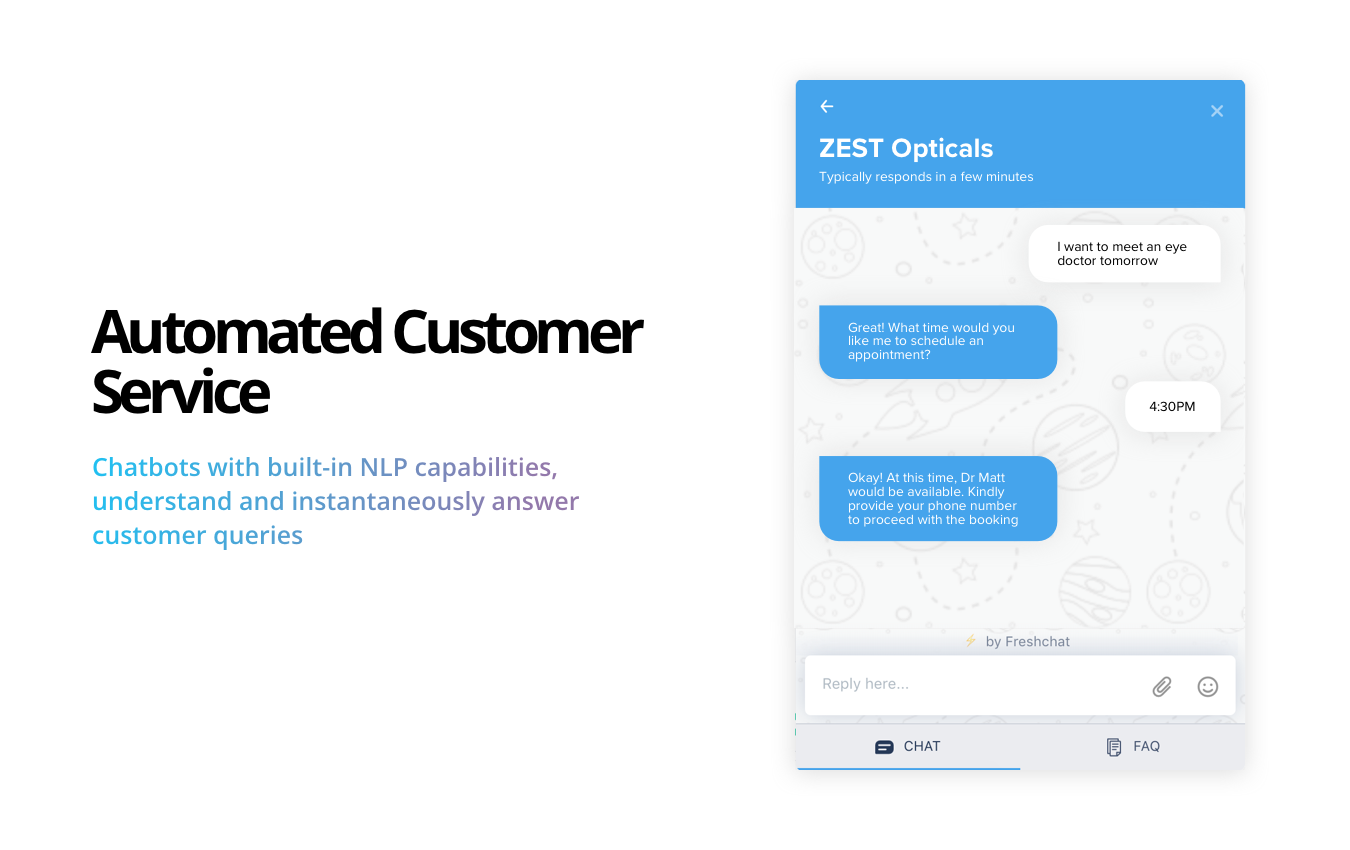 Automated Customer Service

Chatbots with built-in NLP capabilities, understand and instantaneously answer customer queries

ZEST Opticals
Typically responds in a few minutes

I want to meet an eye doctor tomorrow

Great! What time would you like me to schedule an appointment?

4:30PM

Okay! At this time, Dr Matt would be available. Kindly provide your phone number to proceed with the booking

by Freshchat

Reply here...

CHAT

FAQ